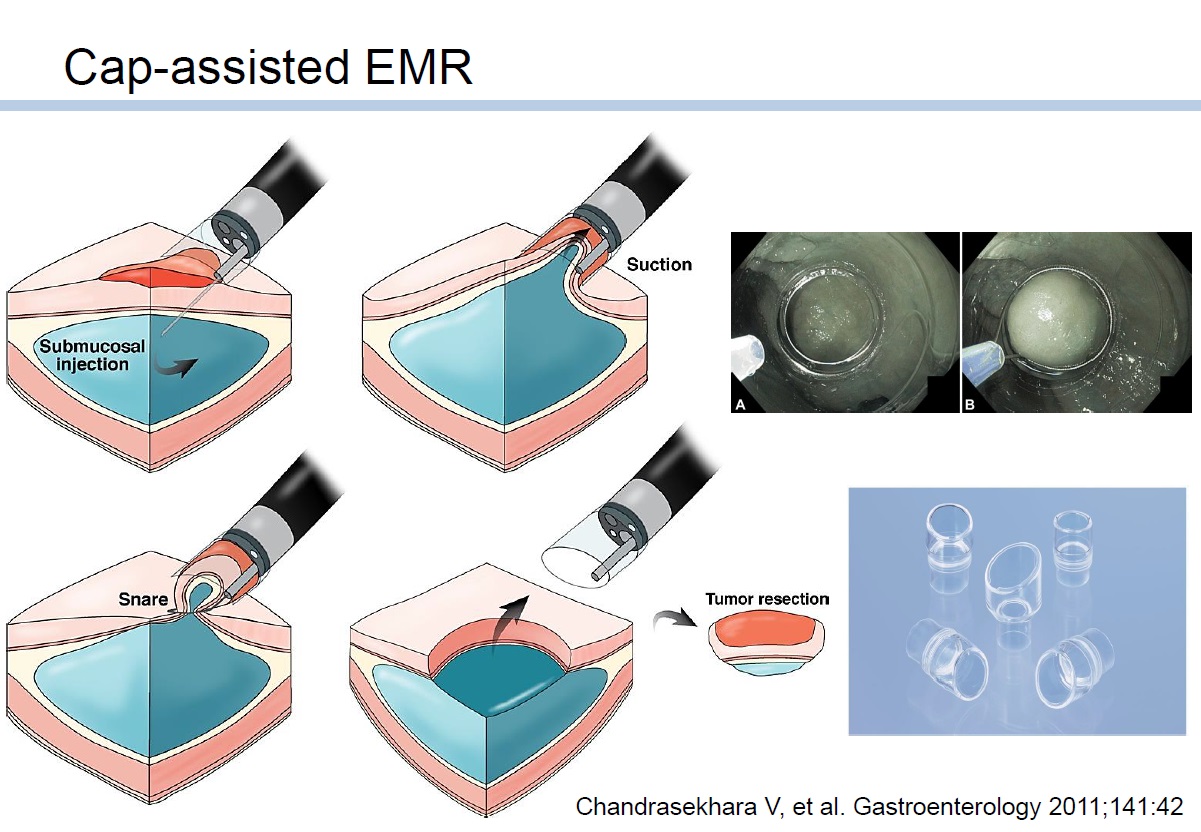 Cap-assisted EMR

Submucosal injection

Suction

A

B

Snare

Tumor resection

Chandrasekhara V, et al. Gastroenterology 2011;141:42